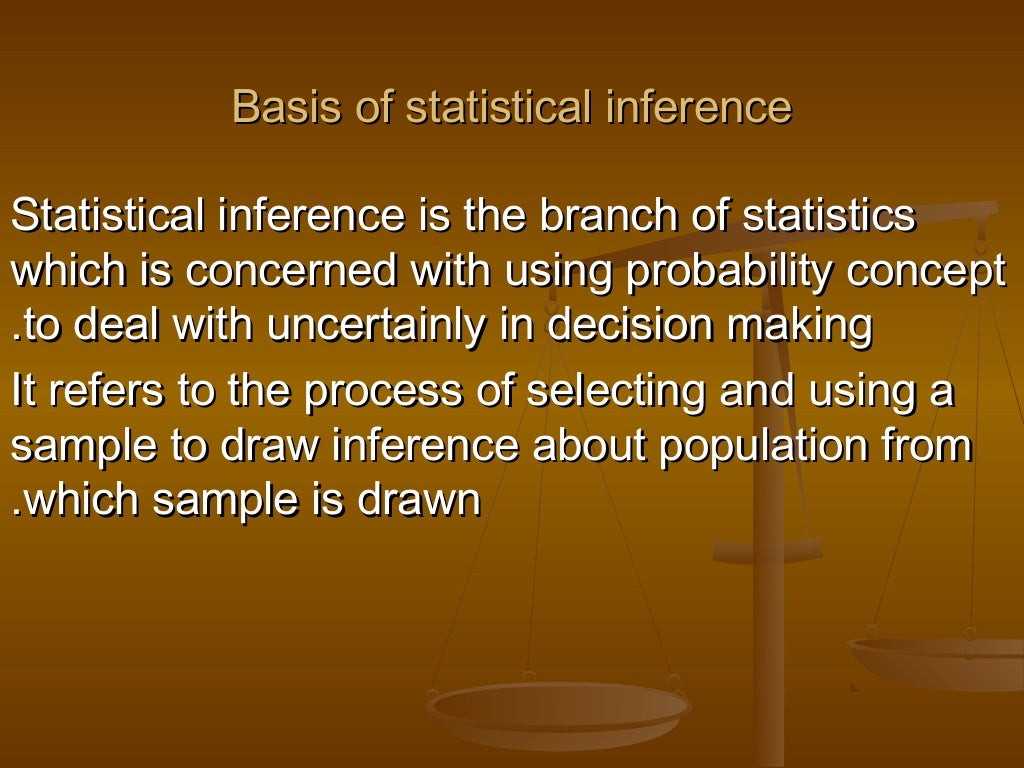 Basis of statistical inference

Statistical inference is the branch of statistics which is concerned with using probability concept .to deal with uncertainly in decision making

It refers to the process of selecting and using a sample to draw inference about population from .which sample is drawn